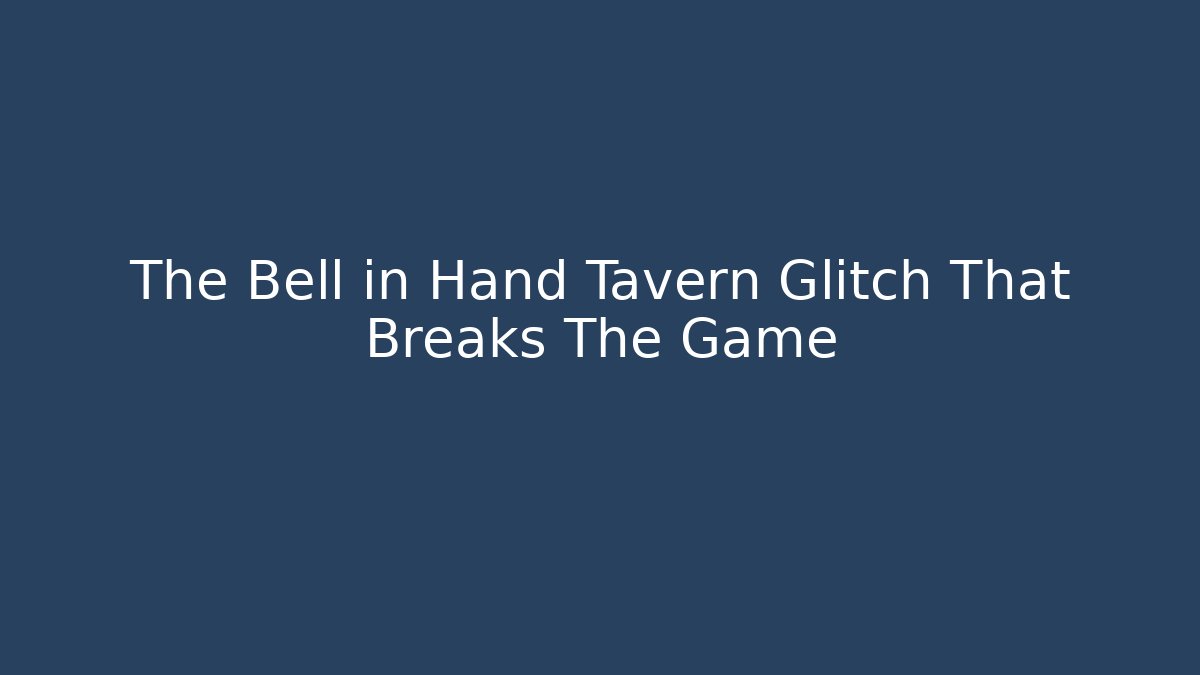 The Bell in Hand Tavern Glitch That Breaks The Game